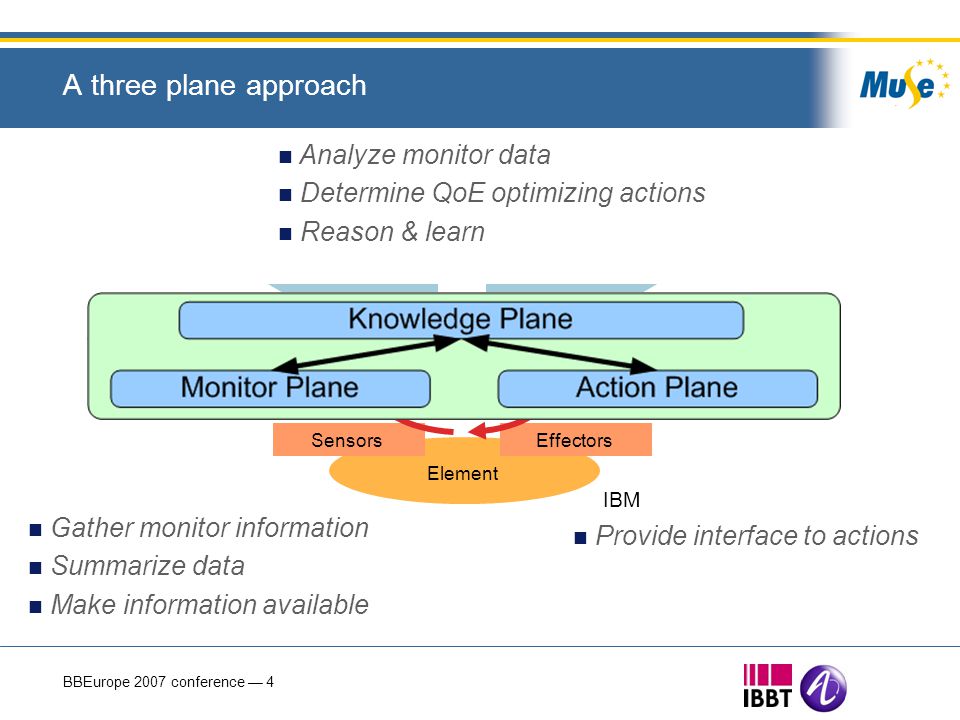 A three plane approach

Muse

- Analyze monitor data
- Determine QoE optimizing actions
- Reason & learn

Knowledge Plane

Monitor Plane

Action Plane

Sensors

Effectors

Element

IBM

- Gather monitor information
- Summarize data
- Make information available

- Provide interface to actions

BBEurope 2007 conference — 4

IBBT